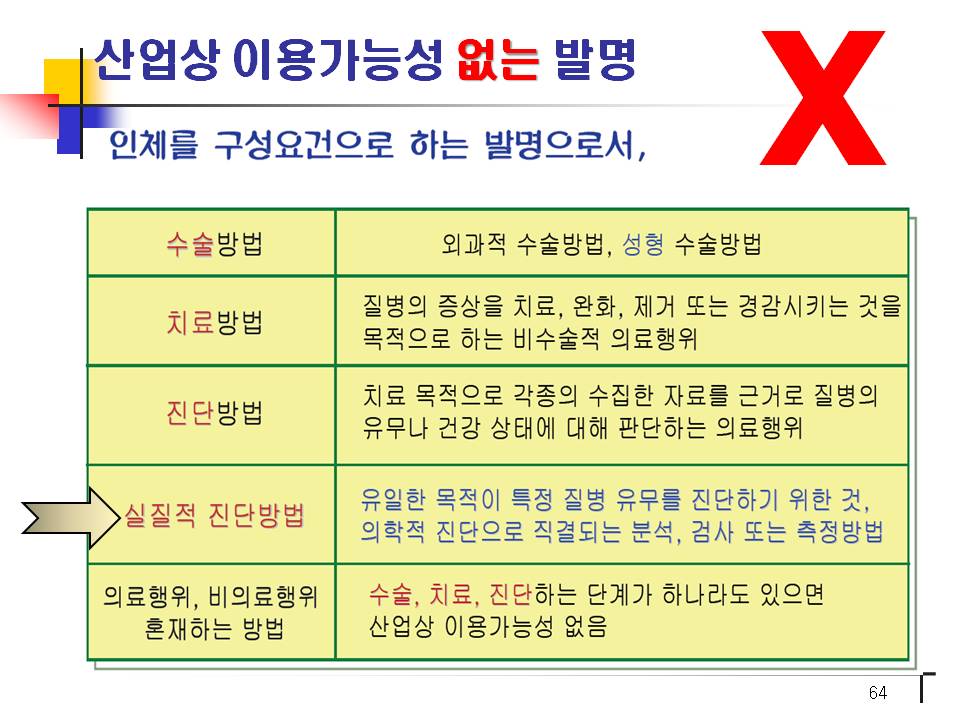 산업상 이용가능성 없는 발명

X

인체를 구성요건으로 하는 발명으로서,

| 수술방법 | 외과적 수술방법, 성형 수술방법 |
|---|---|
| 치료방법 | 질병의 증상을 치료, 완화, 제거 또는 경감시키는 것을 목적으로 하는 비수술적 의료행위 |
| 진단방법 | 치료 목적으로 각종의 수집한 자료를 근거로 질병의 유무나 건강 상태에 대해 판단하는 의료행위 |
| 실질적 진단방법 | 유일한 목적이 특정 질병 유무를 진단하기 위한 것, 의학적 진단으로 직결되는 분석, 검사 또는 측정방법 |
| 의료행위, 비의료행위 혼재하는 방법 | 수술, 치료, 진단하는 단계가 하나라도 있으면 산업상 이용가능성 없음 |

64